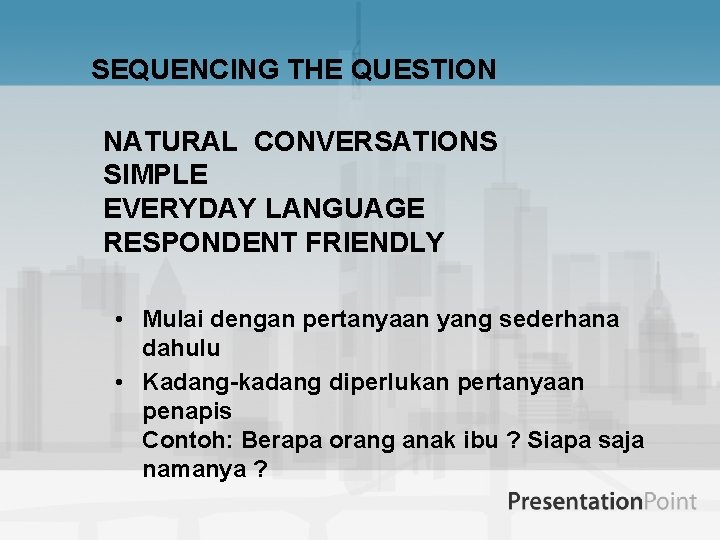 SEQUENCING THE QUESTION

NATURAL  CONVERSATIONS
SIMPLE
EVERYDAY LANGUAGE
RESPONDENT FRIENDLY

• Mulai dengan pertanyaan yang sederhana dahulu
• Kadang-kadang diperlukan pertanyaan penapis
Contoh: Berapa orang anak ibu ? Siapa saja namanya ?

PresentationPoint